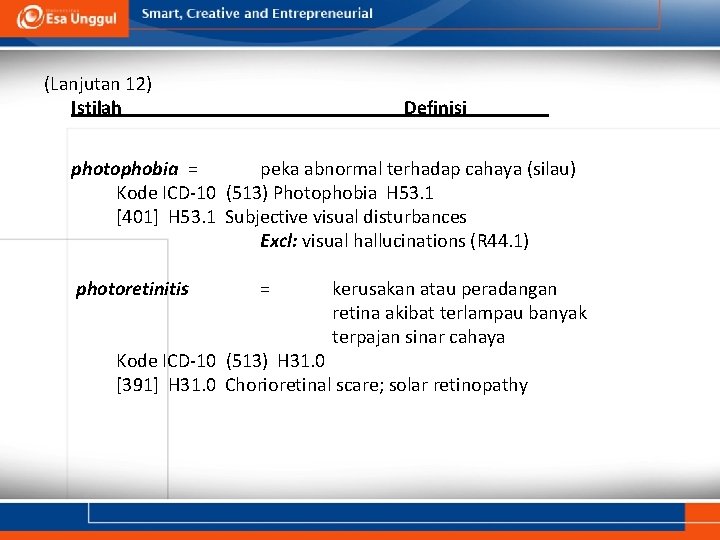 Esa Unggul
Smart, Creative and Entrepreneurial

(Lanjutan 12)
Istilah Definisi

photophobia = peka abnormal terhadap cahaya (silau)
Kode ICD-10 (513) Photophobia H53.1
[401] H53.1 Subjective visual disturbances
Excl: visual hallucinations (R44.1)

photoretinitis = kerusakan atau peradangan retina akibat terlampau banyak terpajan sinar cahaya
Kode ICD-10 (513) H31.0
[391] H31.0 Chorioretinal scare; solar retinopathy